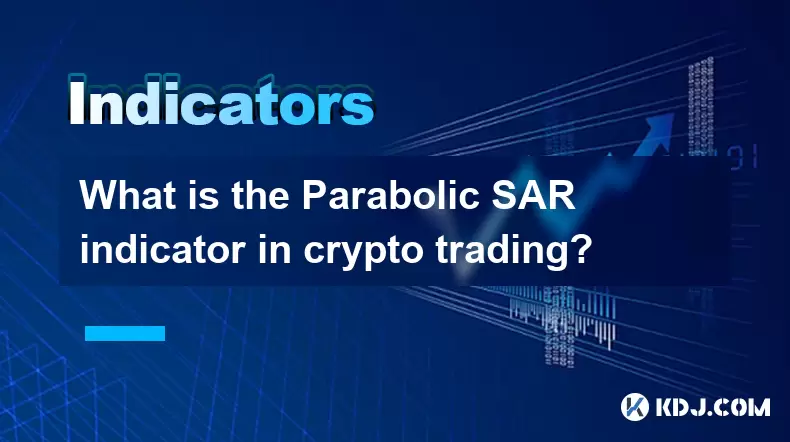 Indicators

What is the Parabolic SAR indicator in crypto trading?

KDJ.COM